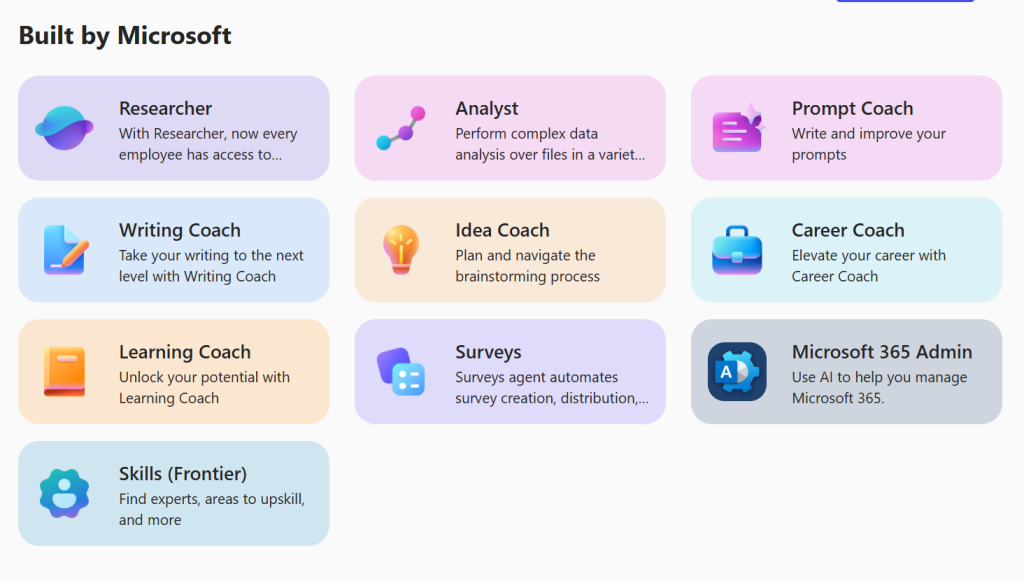 Built by Microsoft

Researcher
With Researcher, now every employee has access to...

Analyst
Perform complex data analysis over files in a variet...

Prompt Coach
Write and improve your prompts

Writing Coach
Take your writing to the next level with Writing Coach

Idea Coach
Plan and navigate the brainstorming process

Career Coach
Elevate your career with Career Coach

Learning Coach
Unlock your potential with Learning Coach

Surveys
Surveys agent automates survey creation, distribution,...

Microsoft 365 Admin
Use AI to help you manage Microsoft 365.

Skills (Frontier)
Find experts, areas to upskill, and more